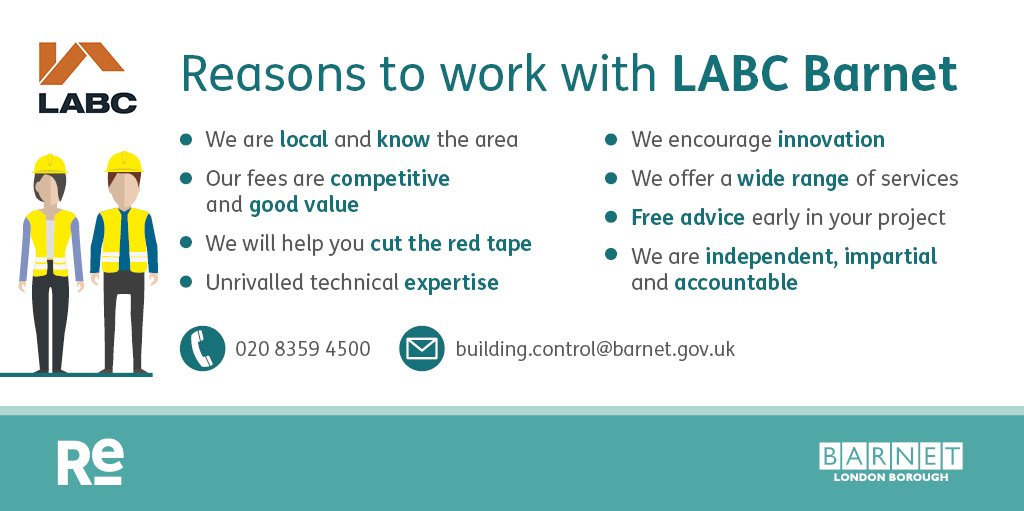 LABC

Reasons to work with LABC Barnet

- We are local and know the area
- Our fees are competitive and good value
- We will help you cut the red tape
- Unrivalled technical expertise

- We encourage innovation
- We offer a wide range of services
- Free advice early in your project
- We are independent, impartial and accountable

020 8359 4500

building.control@barnet.gov.uk

Re

BARNET
LONDON BOROUGH